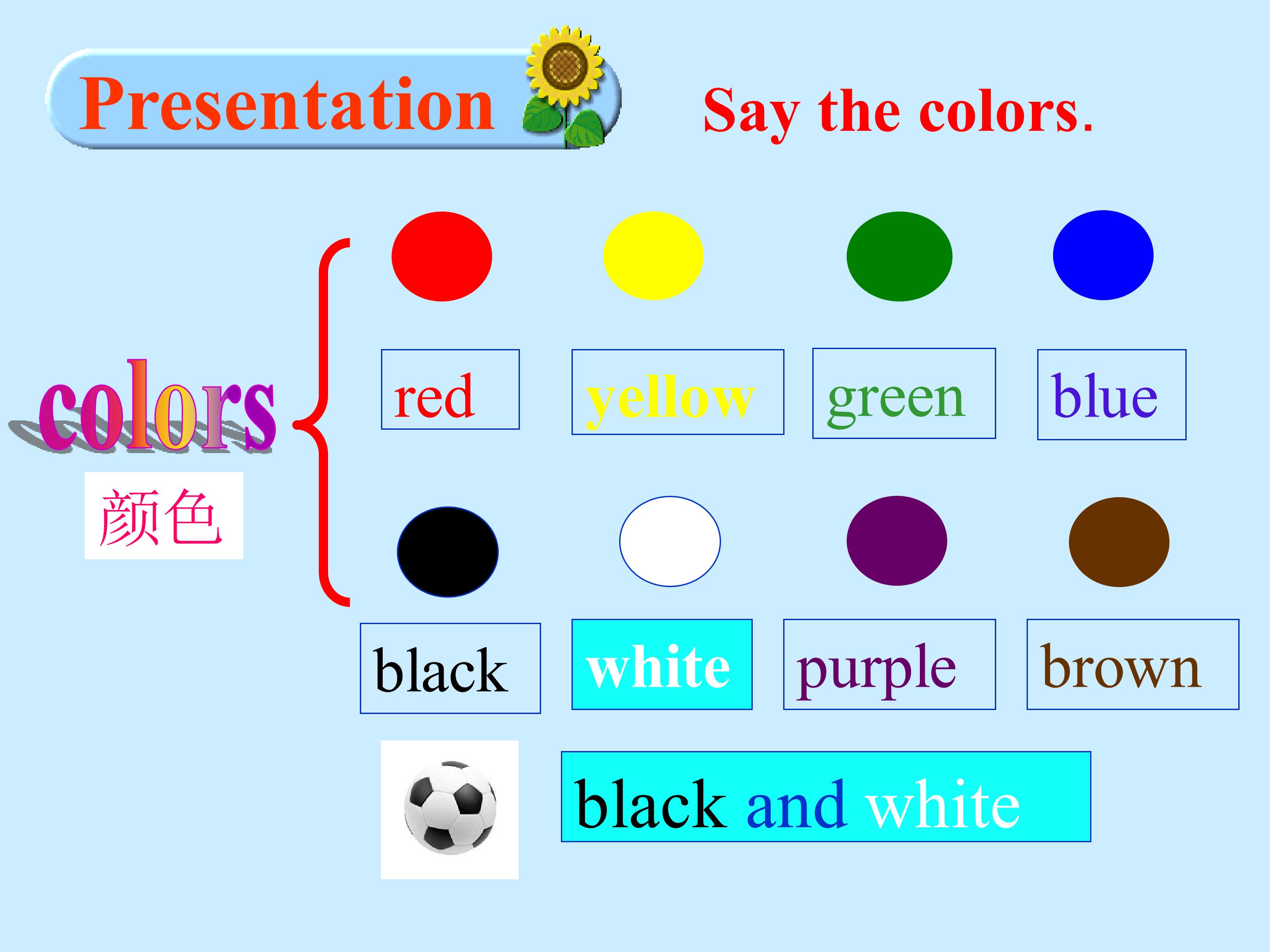 Presentation

Say the colors.

colors
颜色

red yellow green blue

black white purple brown

black and white